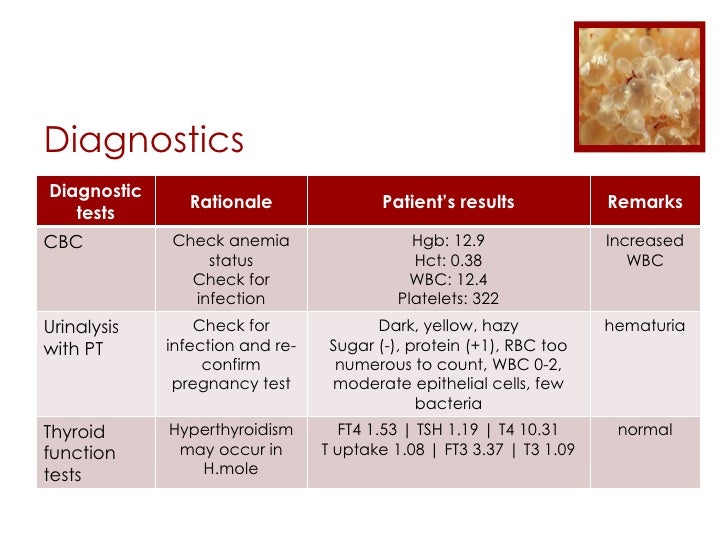 Diagnostics

| Diagnostic tests | Rationale | Patient's results | Remarks |
|---|---|---|---|
| CBC | Check anemia status Check for infection | Hgb: 12.9 Hct: 0.38 WBC: 12.4 Platelets: 322 | Increased WBC |
| Urinalysis with PT | Check for infection and re-confirm pregnancy test | Dark, yellow, hazy Sugar (-), protein (+1), RBC too numerous to count, WBC 0-2, moderate epithelial cells, few bacteria | hematuria |
| Thyroid function tests | Hyperthyroidism may occur in H.mole | FT4 1.53 \| TSH 1.19 \| T4 10.31 T uptake 1.08 \| FT3 3.37 \| T3 1.09 | normal |